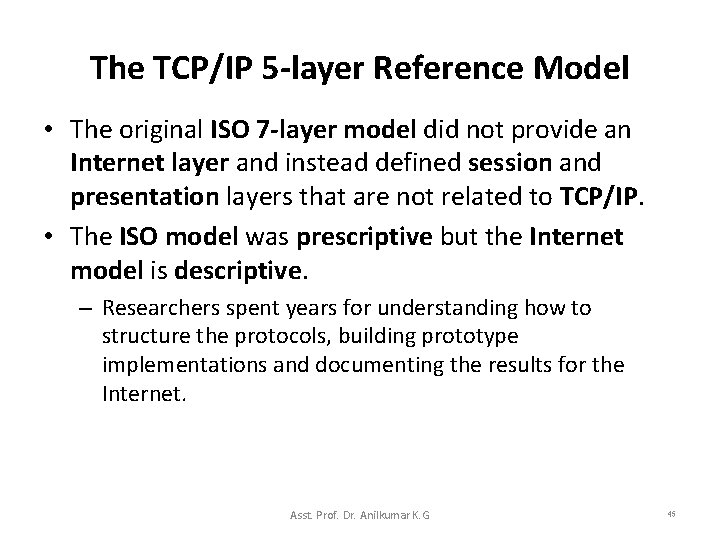 The TCP/IP 5-layer Reference Model

• The original ISO 7-layer model did not provide an Internet layer and instead defined session and presentation layers that are not related to TCP/IP.

• The ISO model was prescriptive but the Internet model is descriptive.

– Researchers spent years for understanding how to structure the protocols, building prototype implementations and documenting the results for the Internet.

Asst. Prof. Dr. Anilkumar K.G

45